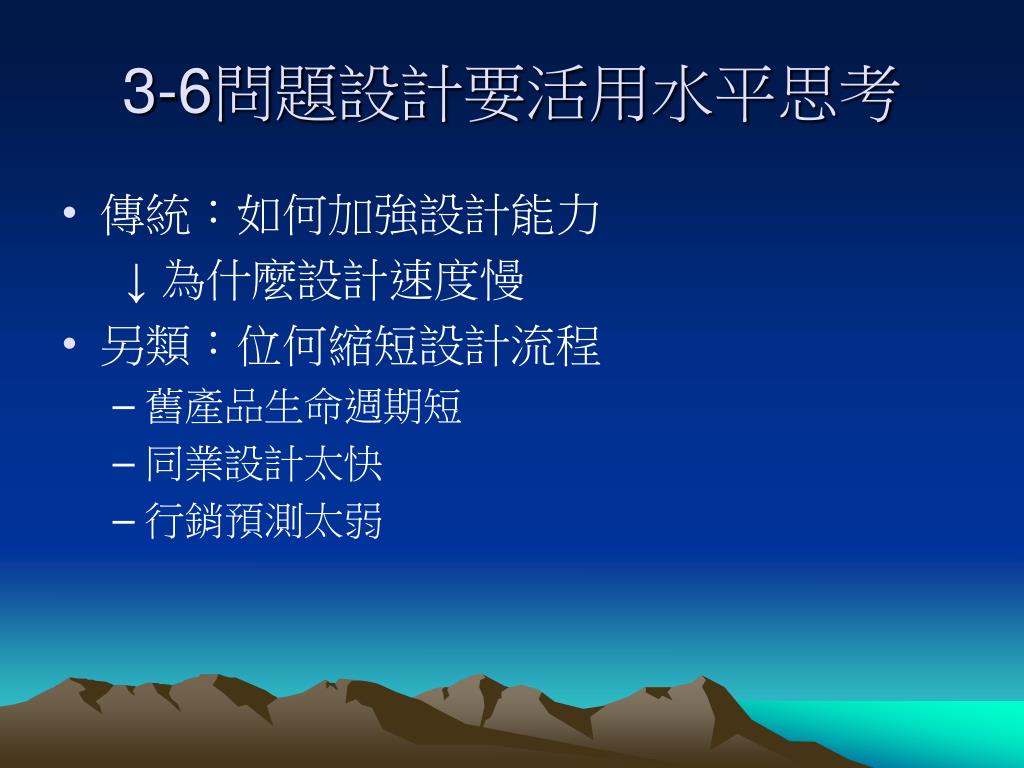 3-6問題設計要活用水平思考

• 傳統：如何加強設計能力

↓為什麼設計速度慢

• 另類：位何縮短設計流程

– 舊產品生命週期短

– 同業設計太快

– 行銷預測太弱